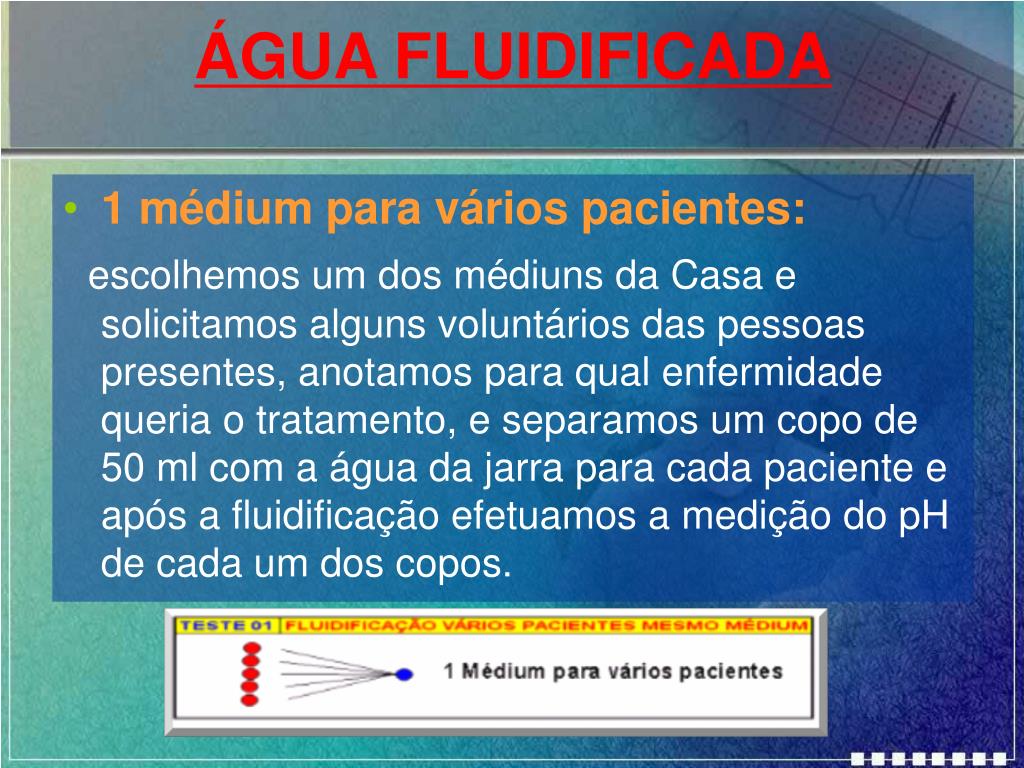 ÁGUA FLUIDIFICADA

• 1 médium para vários pacientes:

escolhemos um dos médiuns da Casa e solicitamos alguns voluntários das pessoas presentes, anotamos para qual enfermidade queria o tratamento, e separamos um copo de 50 ml com a água da jarra para cada paciente e após a fluidificação efetuamos a medição do pH de cada um dos copos.

TESTE 01 FLUIDIFICAÇÃO VÁRIOS PACIENTES MESMO MÉDIUM

1 Médium para vários pacientes